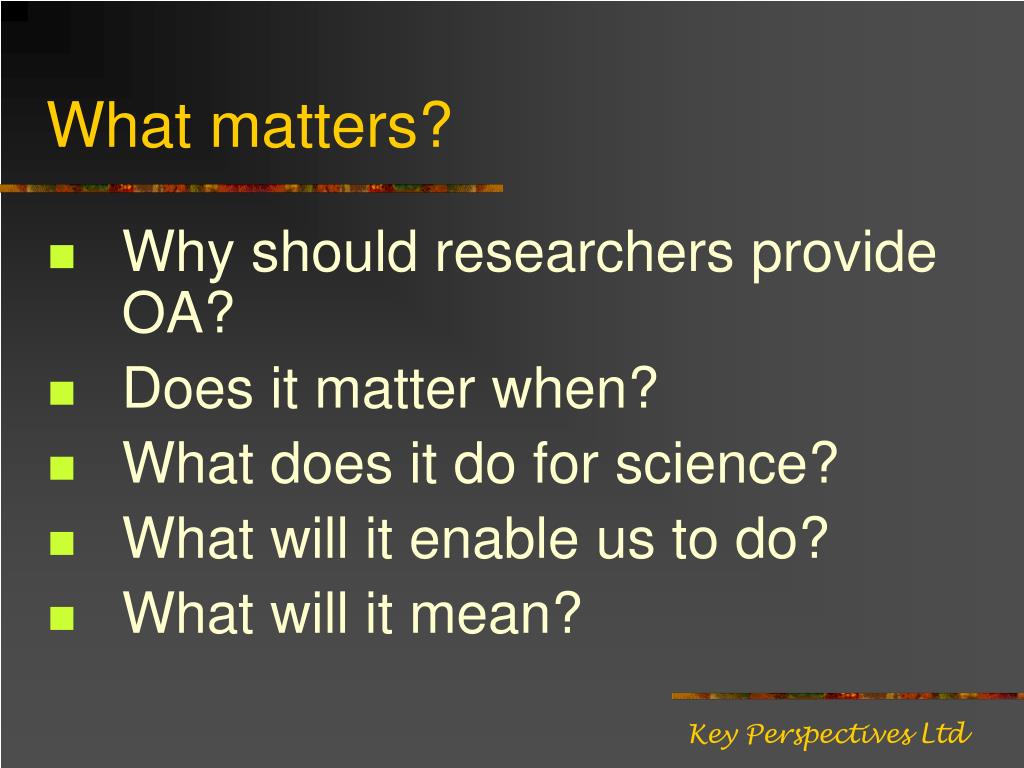 What matters?

- Why should researchers provide OA?
- Does it matter when?
- What does it do for science?
- What will it enable us to do?
- What will it mean?

Key Perspectives Ltd